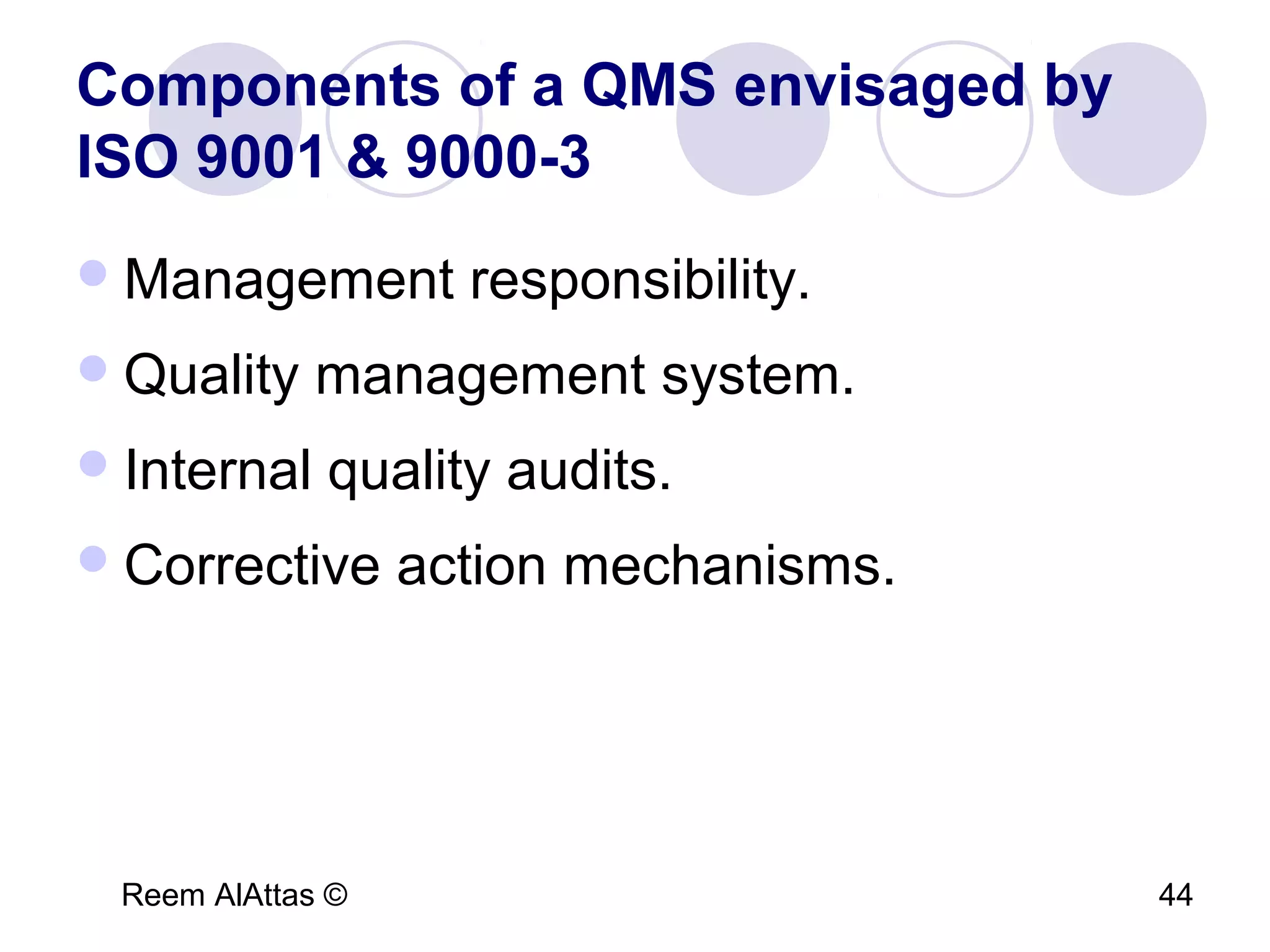 Components of a QMS envisaged by ISO 9001 & 9000-3

- Management responsibility.
- Quality management system.
- Internal quality audits.
- Corrective action mechanisms.

Reem AlAttas ©

44